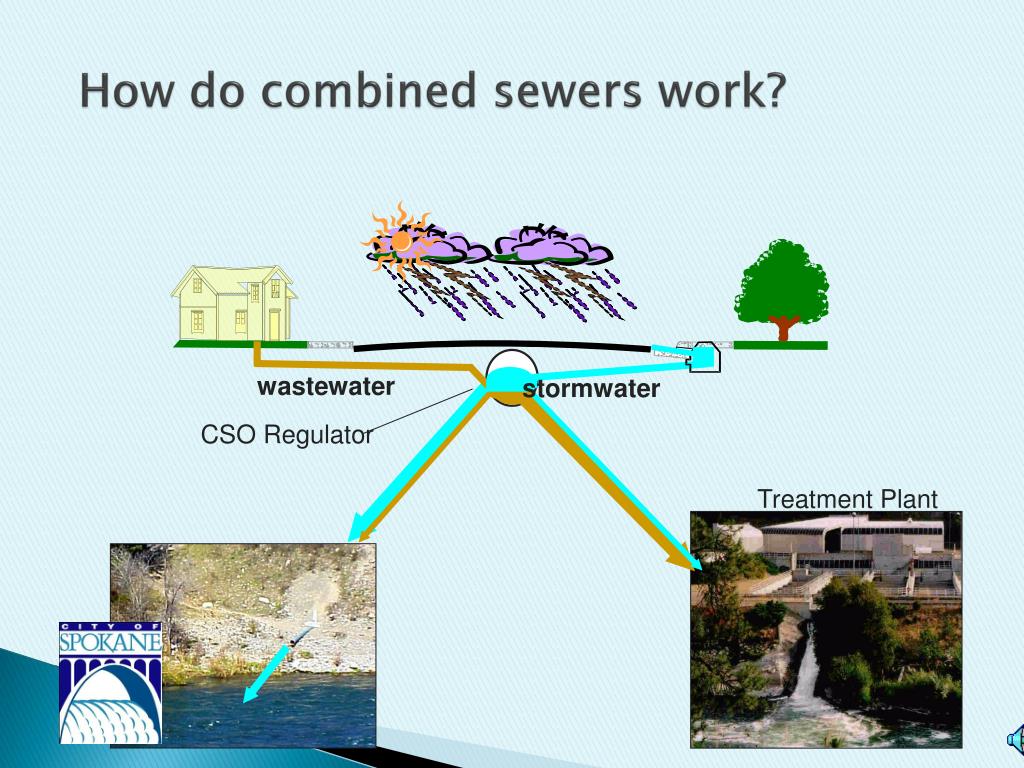 How do combined sewers work?

wastewater

stormwater

CSO Regulator

Treatment Plant

CITY OF
SPOKANE